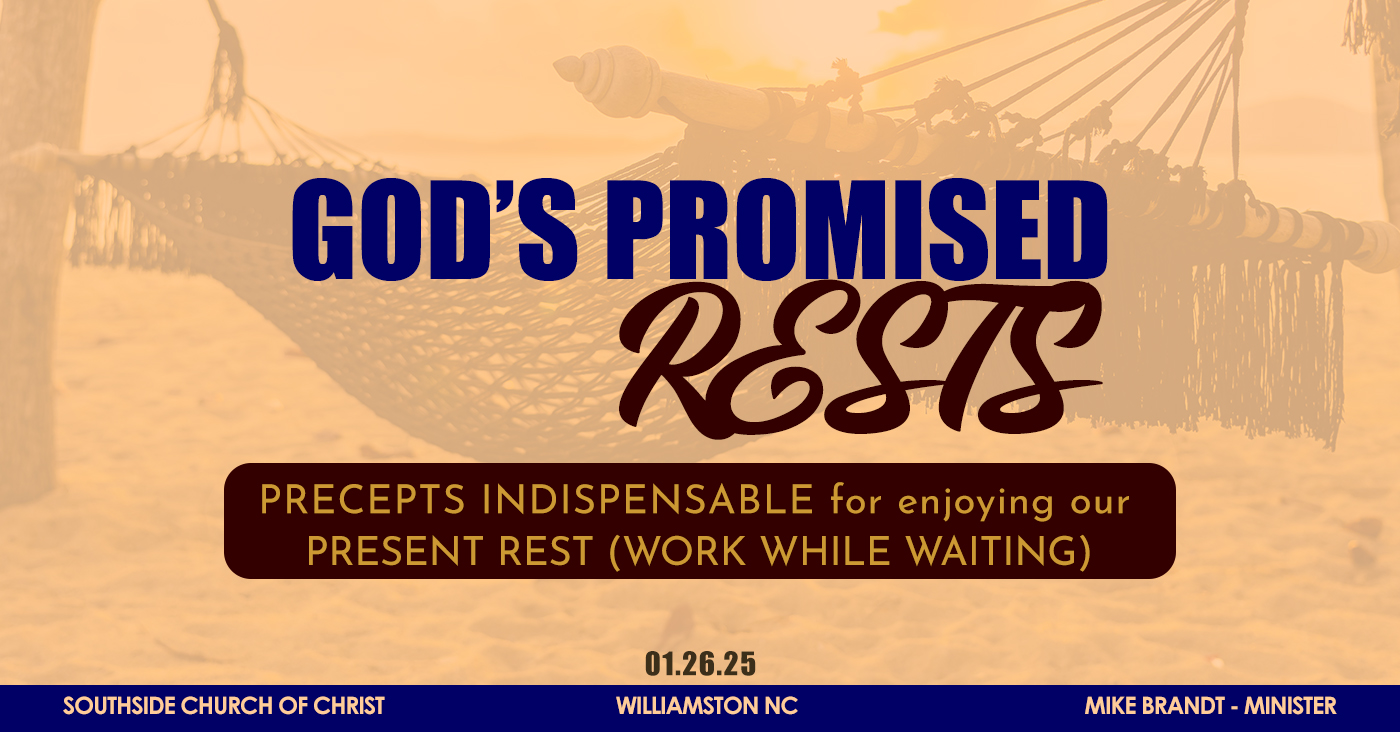 GOD'S PROMISED
RESTS

PRECEPTS INDISPENSABLE for enjoying our PRESENT REST (WORK WHILE WAITING)

01.26.25

SOUTHSIDE CHURCH OF CHRIST

WILLIAMSTON NC

MIKE BRANDT - MINISTER